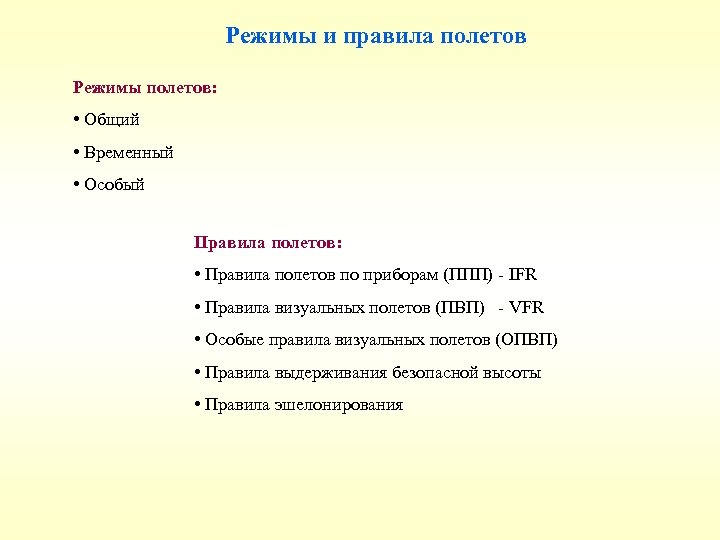 Режимы и правила полетов

Режимы полетов:

• Общий

• Временный

• Особый

Правила полетов:

• Правила полетов по приборам (ППП) - IFR

• Правила визуальных полетов (ПВП) - VFR

• Особые правила визуальных полетов (ОПВП)

• Правила выдерживания безопасной высоты

• Правила эшелонирования